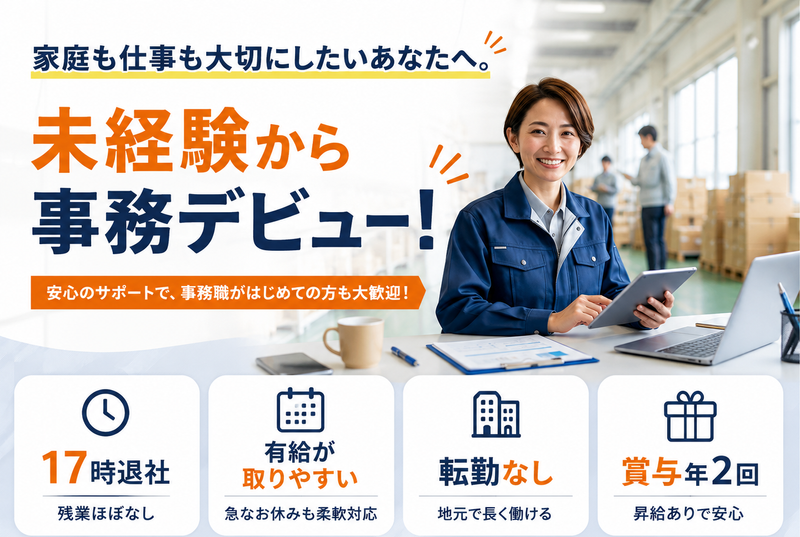 家庭も仕事も大切にしたいあなたへ。

未経験から
事務デビュー!

安心のサポートで、事務職がはじめての方も大歓迎!

17時退社
残業ほぼなし

有給が
取りやすい
急なお休みも柔軟対応

転勤なし
地元で長く働ける

賞与年2回
昇給ありで安心